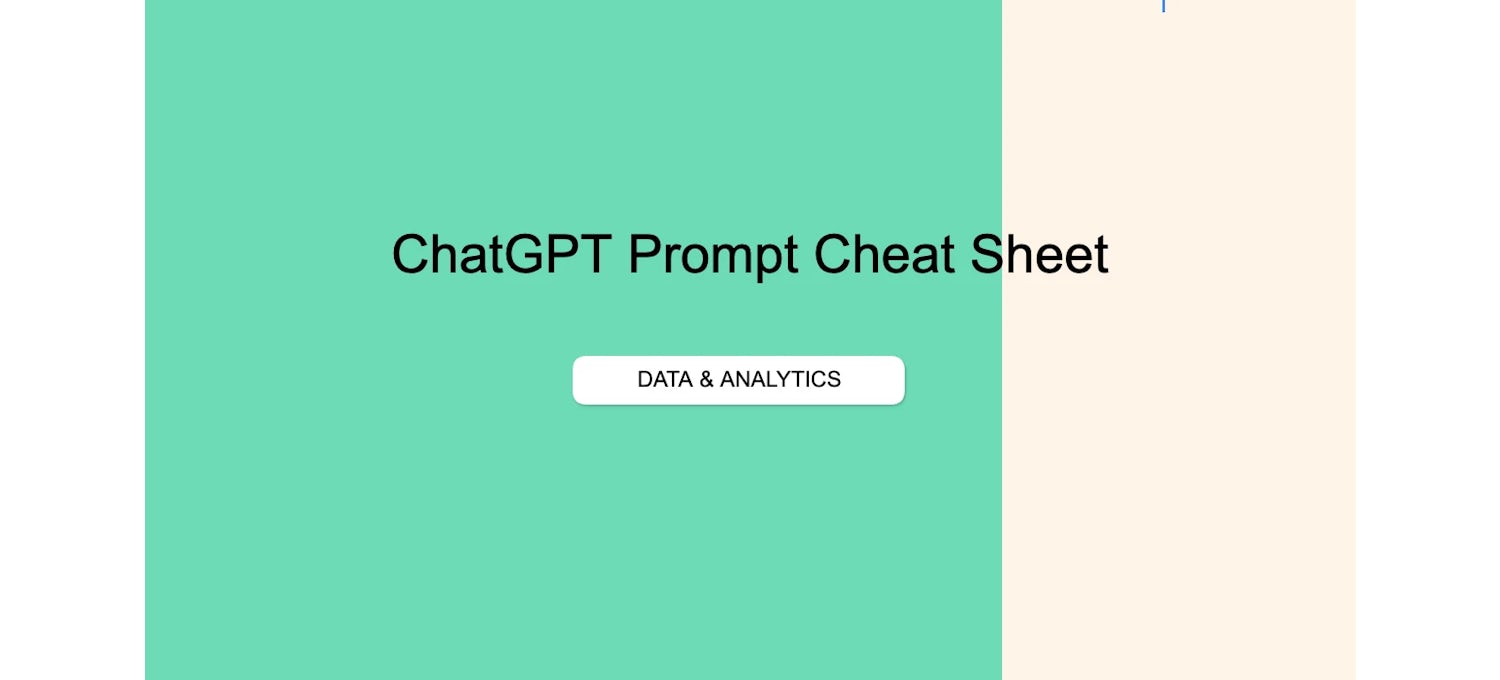 ChatGPT Prompt Cheat Sheet

DATA & ANALYTICS